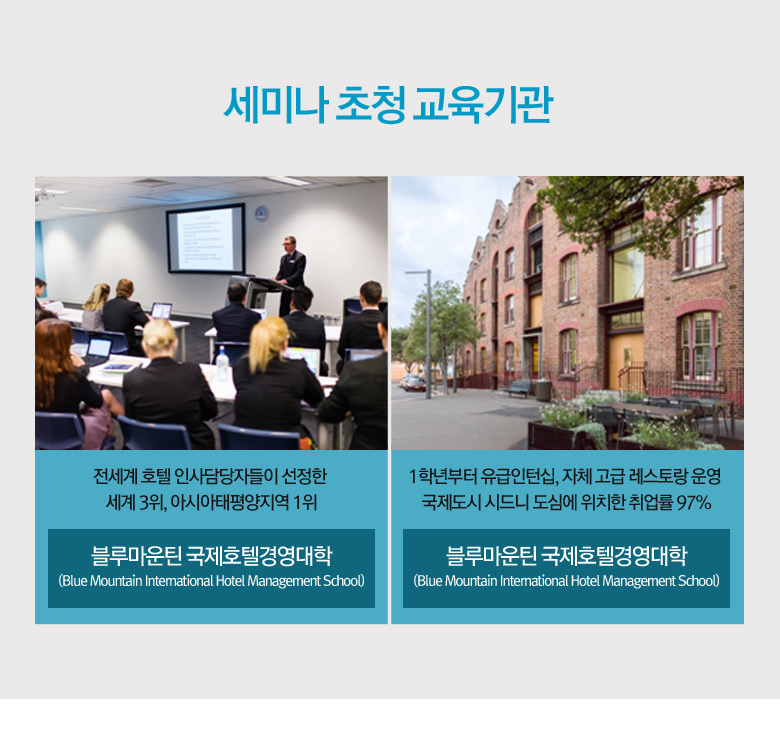 세미나 초청 교육기관

전세계 호텔 인사담당자들이 선정한
세계 3위, 아시아태평양지역 1위

블루마운틴 국제호텔경영대학
(Blue Mountain International Hotel Management School)

1학년부터 유급인턴십, 자체 고급 레스토랑 운영
국제도시 시드니 도심에 위치한 취업률 97%

블루마운틴 국제호텔경영대학
(Blue Mountain International Hotel Management School)